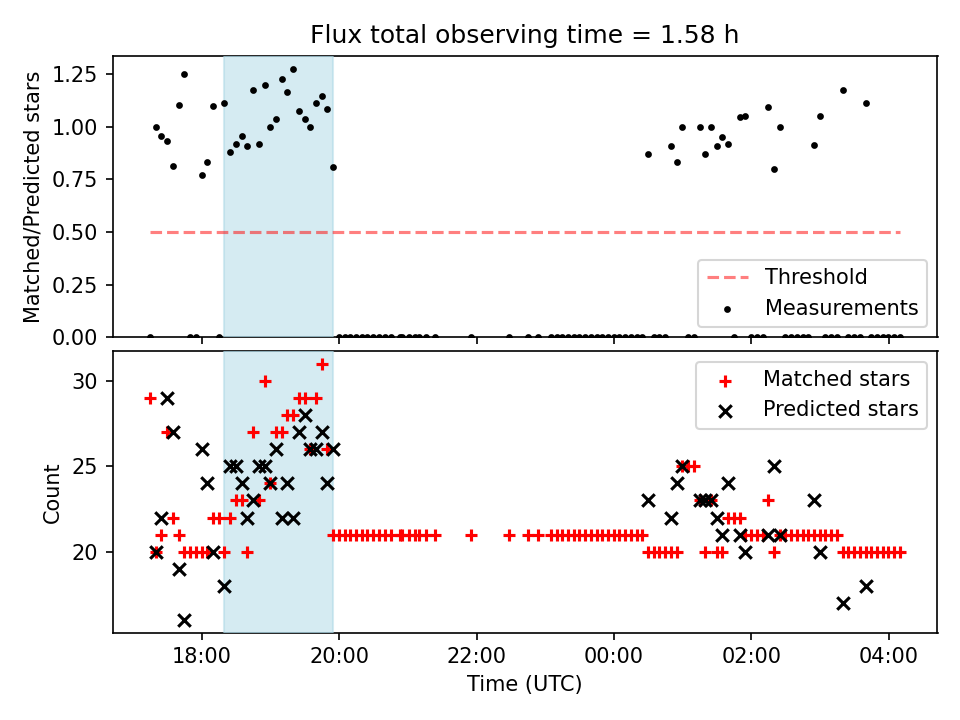 Flux total observing time = 1.58 h

Matched/Predicted stars

1.25
1.00
0.75
0.50
0.25
0.00

Threshold
Measurements

Count

30
25
20

Matched stars
Predicted stars

18:00
20:00
22:00
00:00
02:00
04:00

Time (UTC)